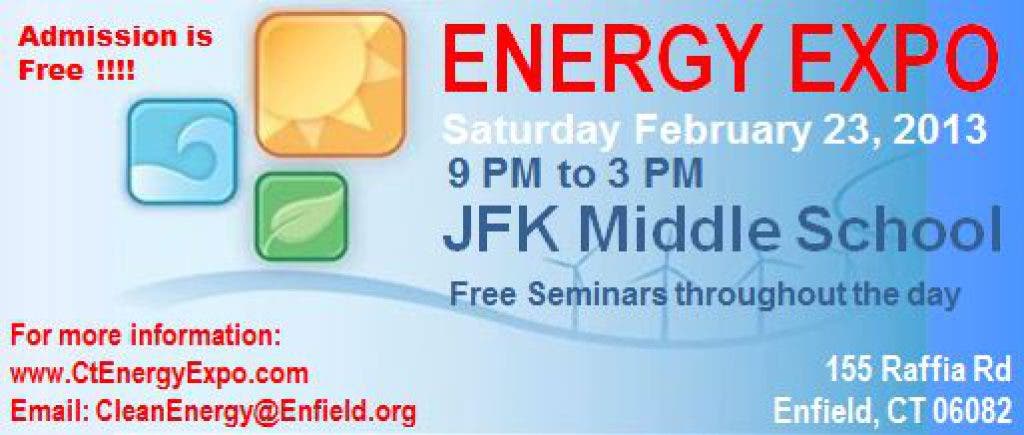 Admission is Free !!!!

ENERGY EXPO

Saturday February 23, 2013

9 PM to 3 PM

JFK Middle School

Free Seminars throughout the day

For more information:
www.CtEnergyExpo.com
Email: CleanEnergy@Enfield.org

155 Raffia Rd
Enfield, CT 06082